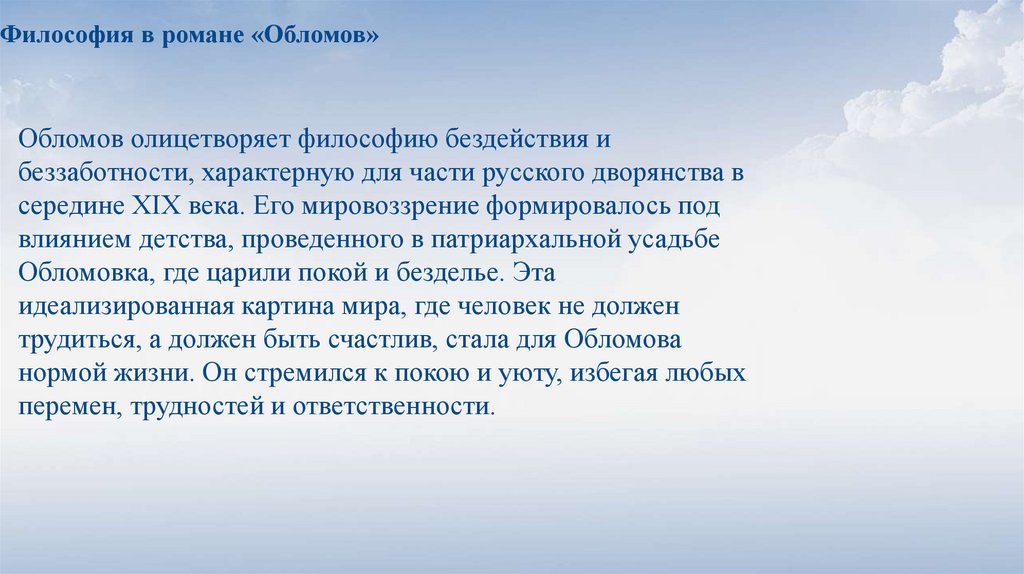 Философия в романе «Обломов»

Обломов олицетворяет философию бездействия и беззаботности, характерную для части русского дворянства в середине XIX века. Его мировоззрение формировалось под влиянием детства, проведенного в патриархальной усадьбе Обломовка, где царили покой и безделье. Эта идеализированная картина мира, где человек не должен трудиться, а должен быть счастлив, стала для Обломова нормой жизни. Он стремился к покою и уюту, избегая любых перемен, трудностей и ответственности.